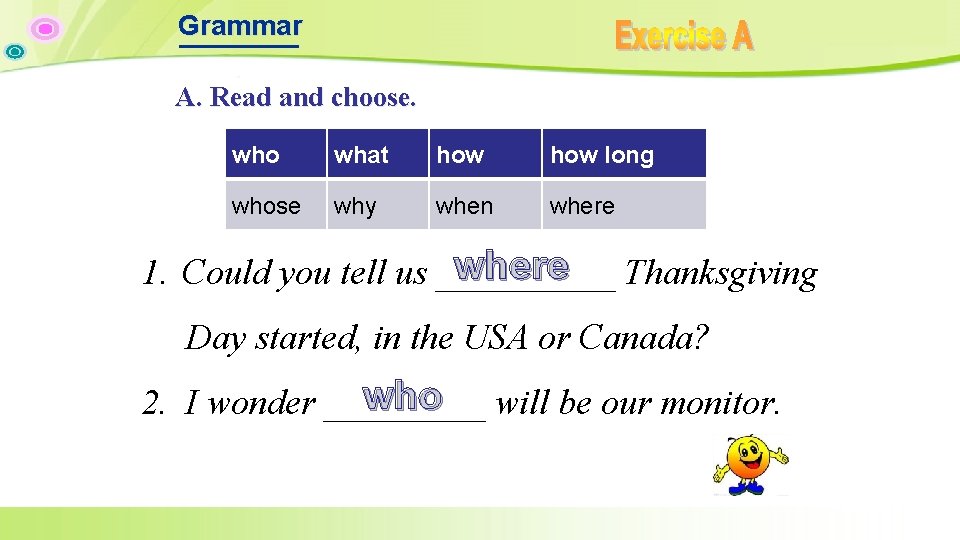 Grammar

Exercise A

A. Read and choose.

| who | what | how | how long |
|---|---|---|---|
| whose | why | when | where |

1. Could you tell us where Thanksgiving Day started, in the USA or Canada?

2. I wonder who will be our monitor.